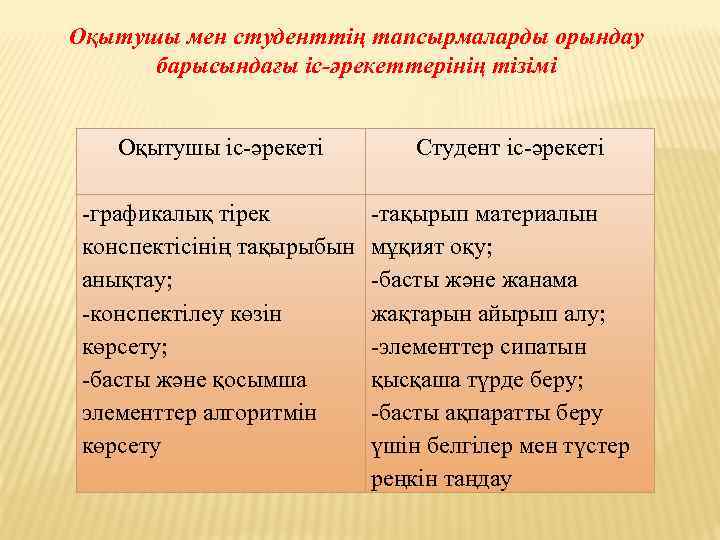 Оқытушы мен студенттің тапсырмаларды орындау барысындағы іс-әрекеттерінің тізімі

| Оқытушы іс-әрекеті | Студент іс-әрекеті |
|---|---|
| -графикалық тірек конспектісінің тақырыбын анықтау; -конспектілеу көзін көрсету; -басты және қосымша элементтер алгоритмін көрсету | -тақырып материалын мұқият оқу; -басты және жанама жақтарын айырып алу; -элементтер сипатын қысқаша түрде беру; -басты ақпаратты беру үшін белгілер мен түстер реңкін таңдау |